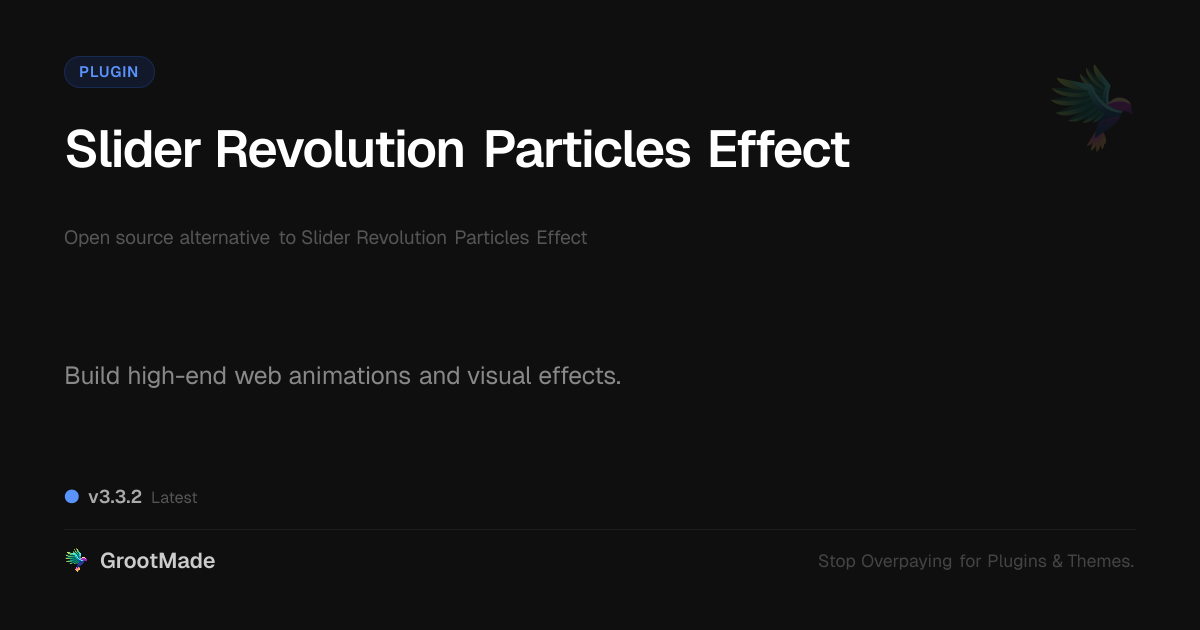 PLUGIN

Slider Revolution Particles Effect

Open source alternative to Slider Revolution Particles Effect

Build high-end web animations and visual effects.

v3.3.2 Latest

GrootMade

Stop Overpaying for Plugins & Themes.